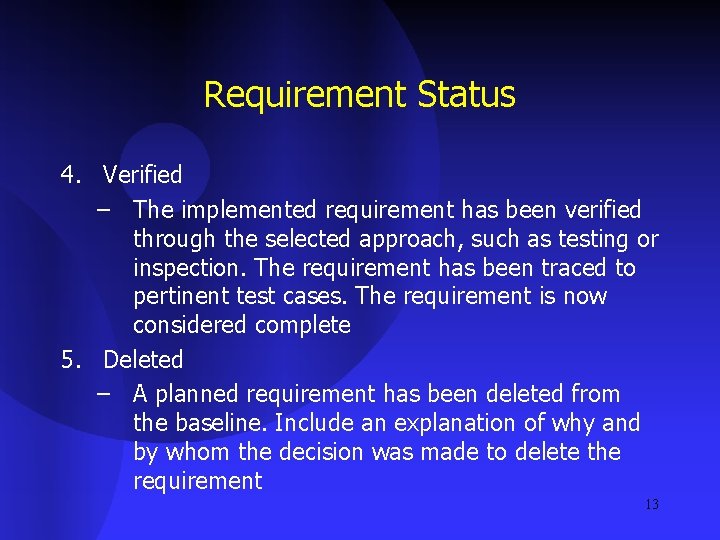 Requirement Status

4. Verified
– The implemented requirement has been verified through the selected approach, such as testing or inspection. The requirement has been traced to pertinent test cases. The requirement is now considered complete

5. Deleted
– A planned requirement has been deleted from the baseline. Include an explanation of why and by whom the decision was made to delete the requirement

13